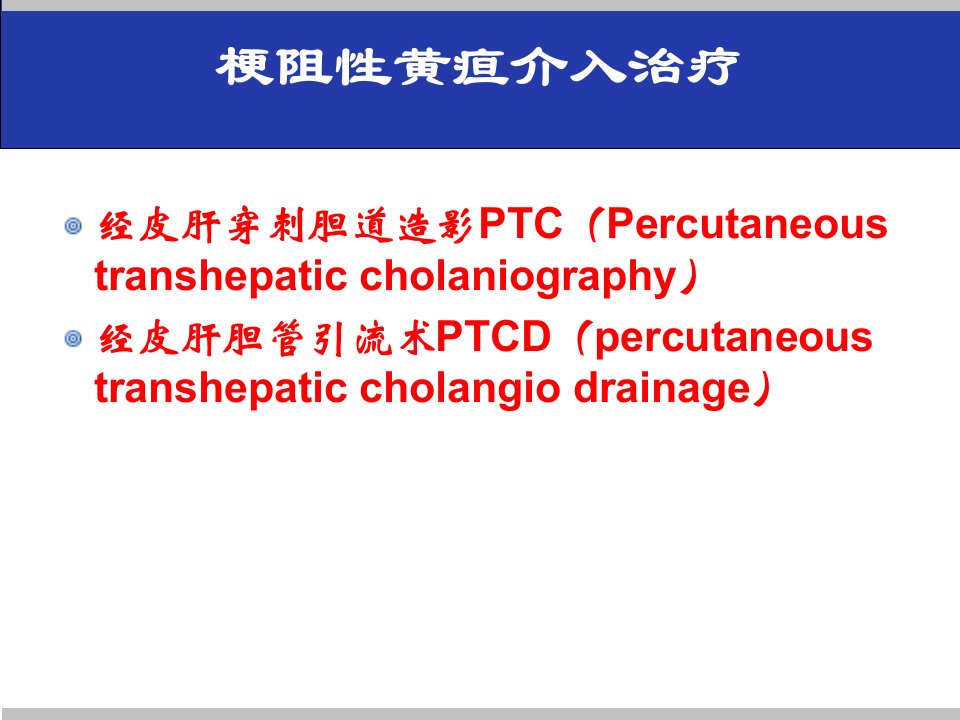 梗阻性黄疸介入治疗

经皮肝穿刺胆道造影PTC（Percutaneous transhepatic cholaniography）

经皮肝胆管引流术PTCD（percutaneous transhepatic cholangio drainage）